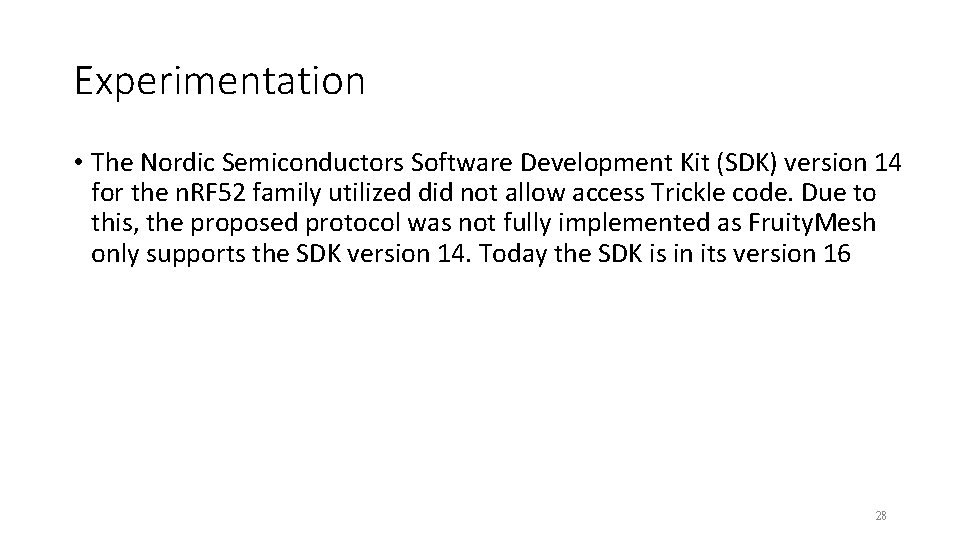 Experimentation

• The Nordic Semiconductors Software Development Kit (SDK) version 14 for the nRF52 family utilized did not allow access Trickle code. Due to this, the proposed protocol was not fully implemented as FruityMesh only supports the SDK version 14. Today the SDK is in its version 16

28